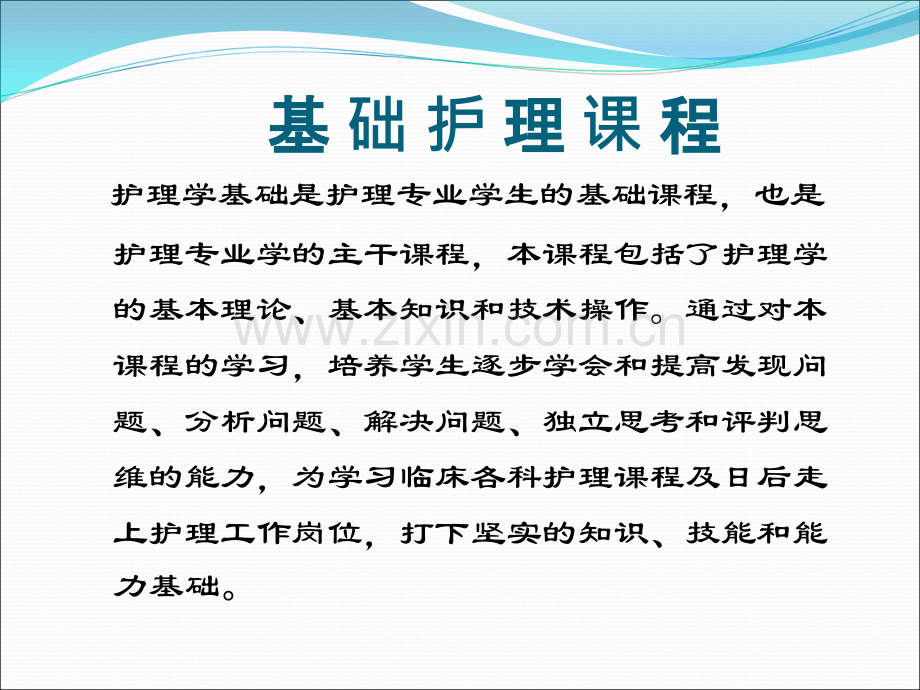 基础护理课程

护理学基础是护理专业学生的基础课程，也是护理专业学的主干课程，本课程包括了护理学的基本理论、基本知识和技术操作。通过对本课程的学习，培养学生逐步学会和提高发现问题、分析问题、解决问题、独立思考和评判思维的能力，为学习临床各科护理课程及日后走上护理工作岗位，打下坚实的知识、技能和能力基础。

www.zixin.com.cn